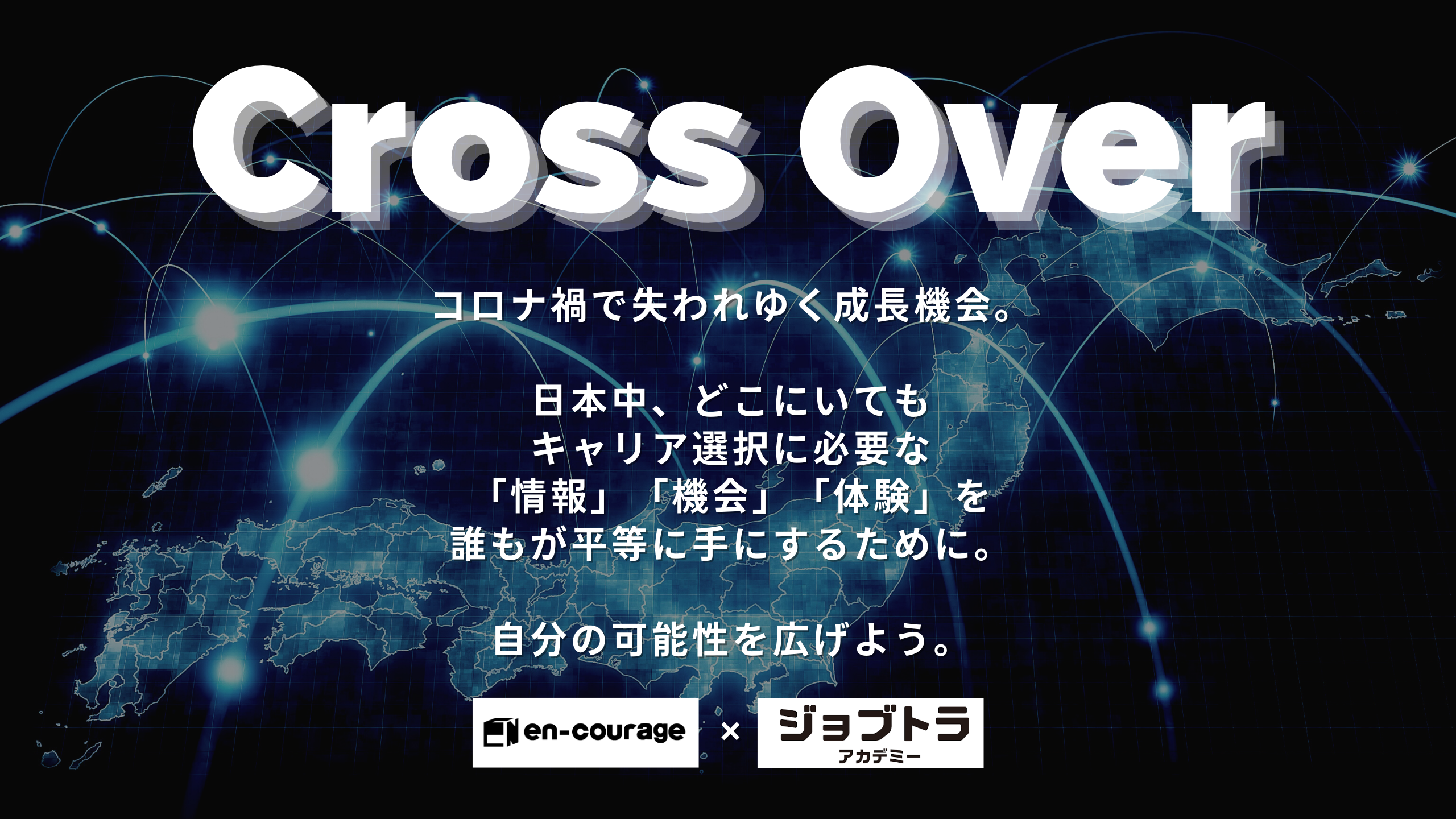 Cross Over

コロナ禍で失われゆく成長機会。

日本中、どこにいても
キャリア選択に必要な
「情報」「機会」「体験」を
誰もが平等に手にするために。

自分の可能性を広げよう。

en-courage × ジョブトラ アカデミー